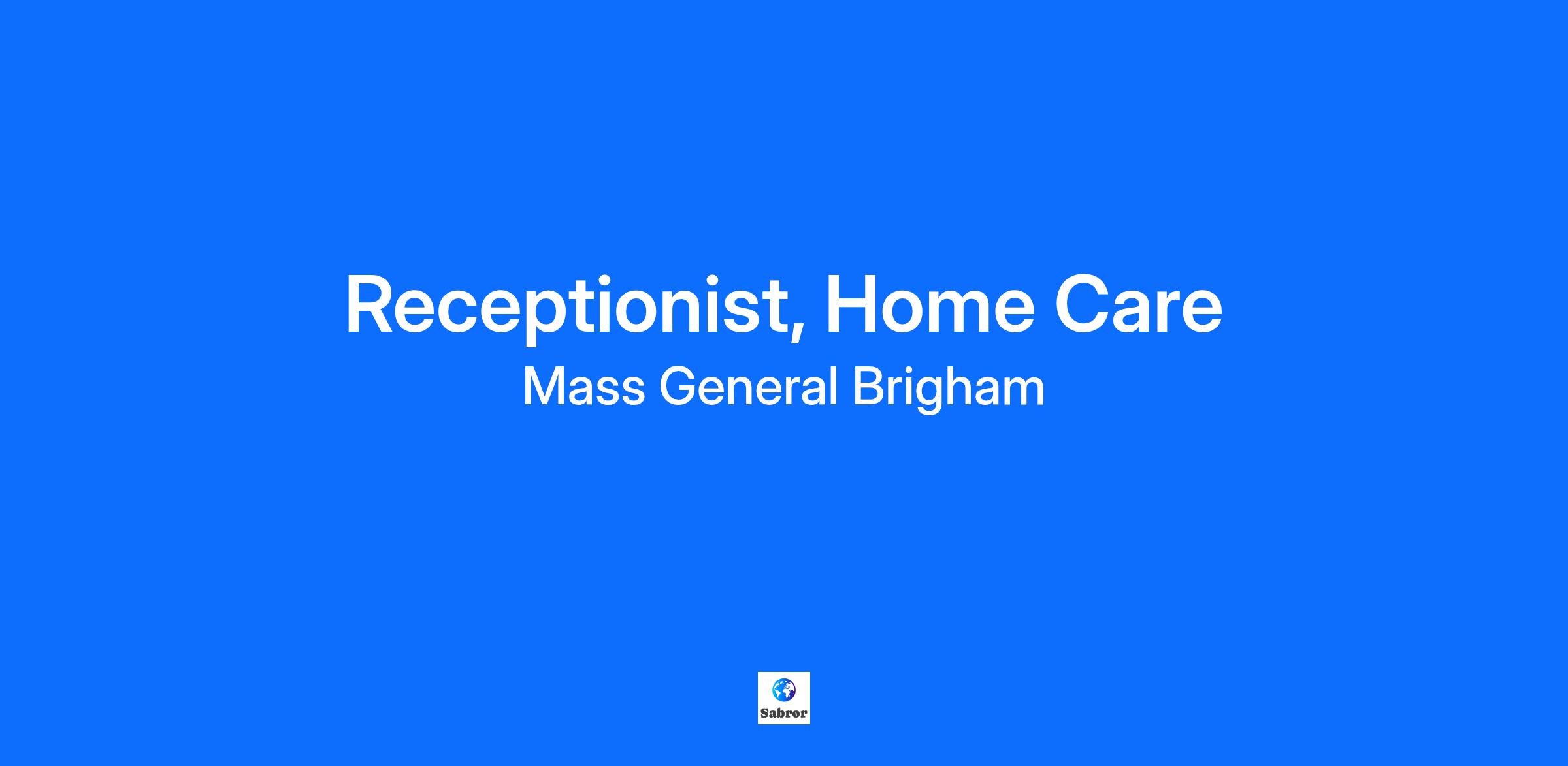 Receptionist, Home Care
Mass General Brigham

Sabror